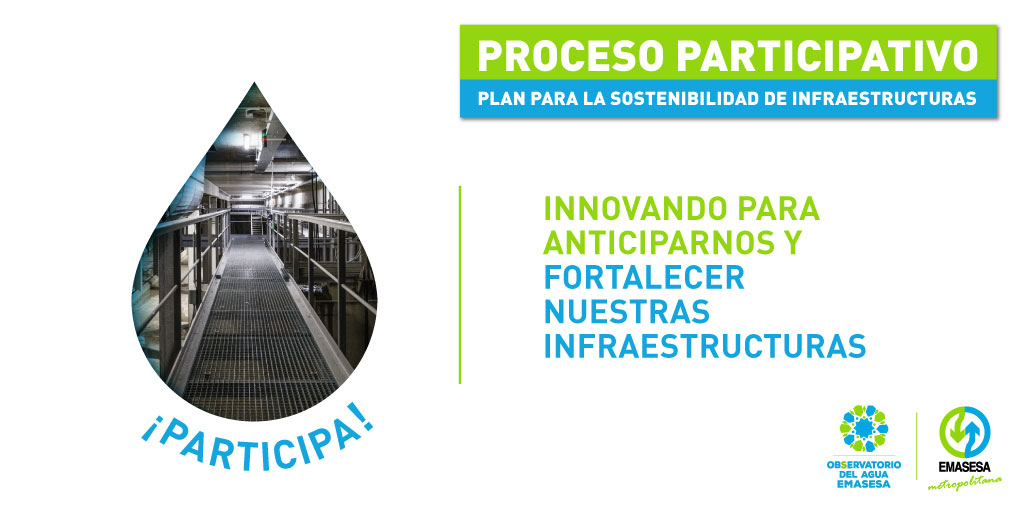 PROCESO PARTICIPATIVO
PLAN PARA LA SOSTENIBILIDAD DE INFRAESTRUCTURAS

INNOVANDO PARA ANTICIPARNOS Y FORTALECER NUESTRAS INFRAESTRUCTURAS

¡PARTICIPA!

OBSERVATORIO DEL AGUA EMASESA

EMASESA metropolitana